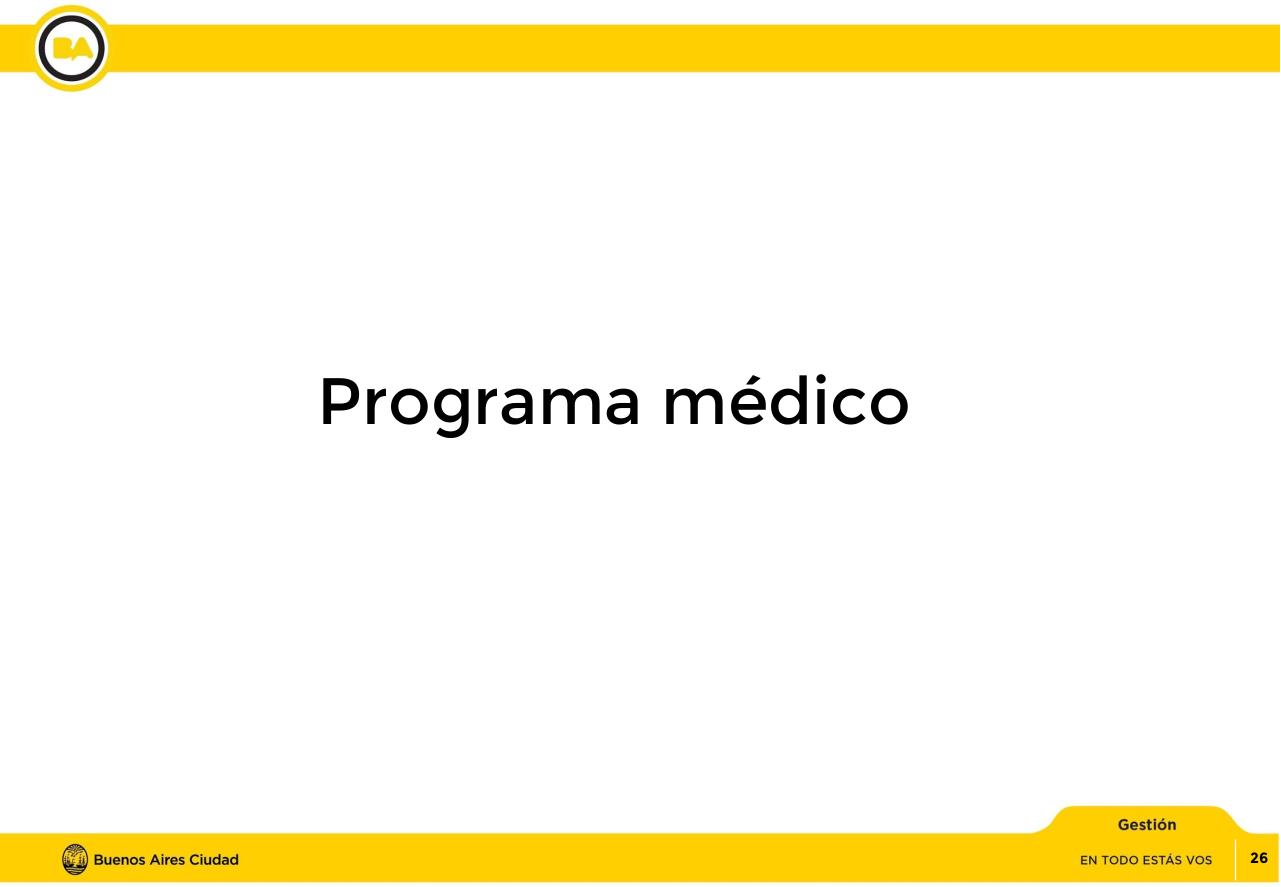 BA

Programa médico

Gestión

Buenos Aires Ciudad

EN TODO ESTÁS VOS

26